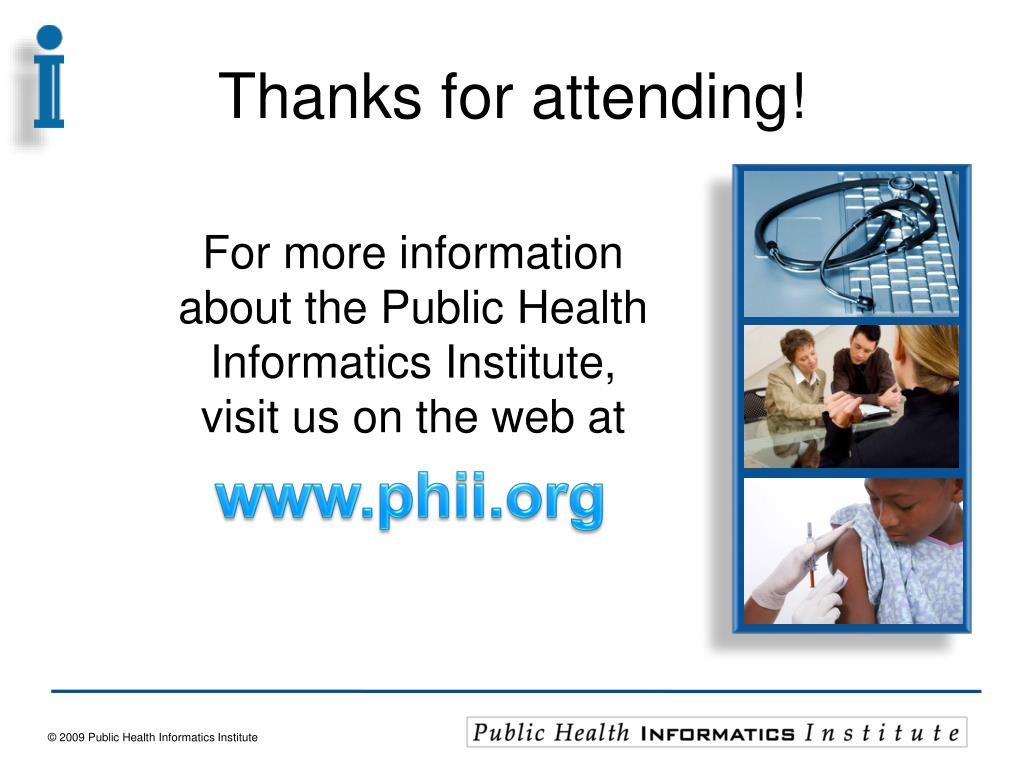 Thanks for attending!

For more information about the Public Health Informatics Institute, visit us on the web at

www.phii.org

© 2009 Public Health Informatics Institute

Public Health INFORMATICS Institute